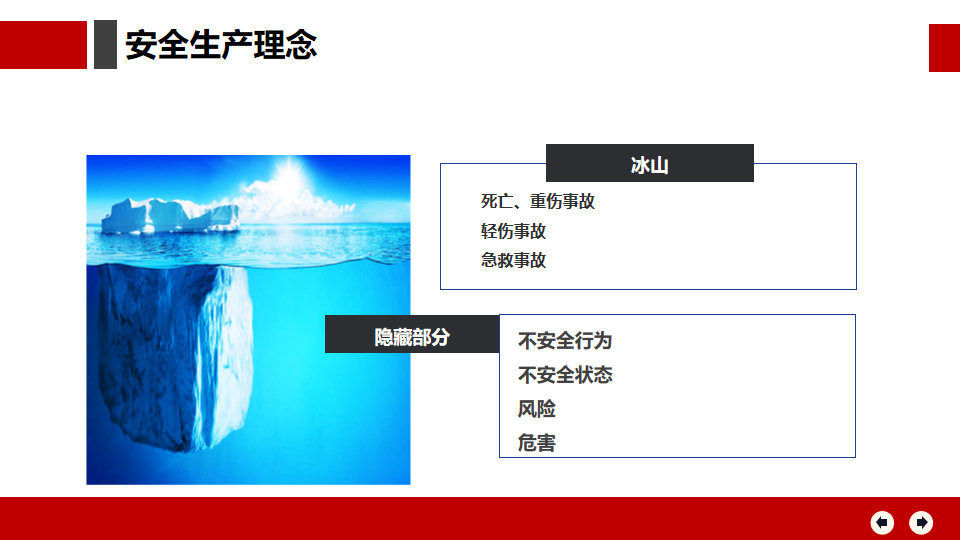 安全生产理念

冰山

死亡、重伤事故
轻伤事故
急救事故

隐藏部分

不安全行为
不安全状态
风险
危害